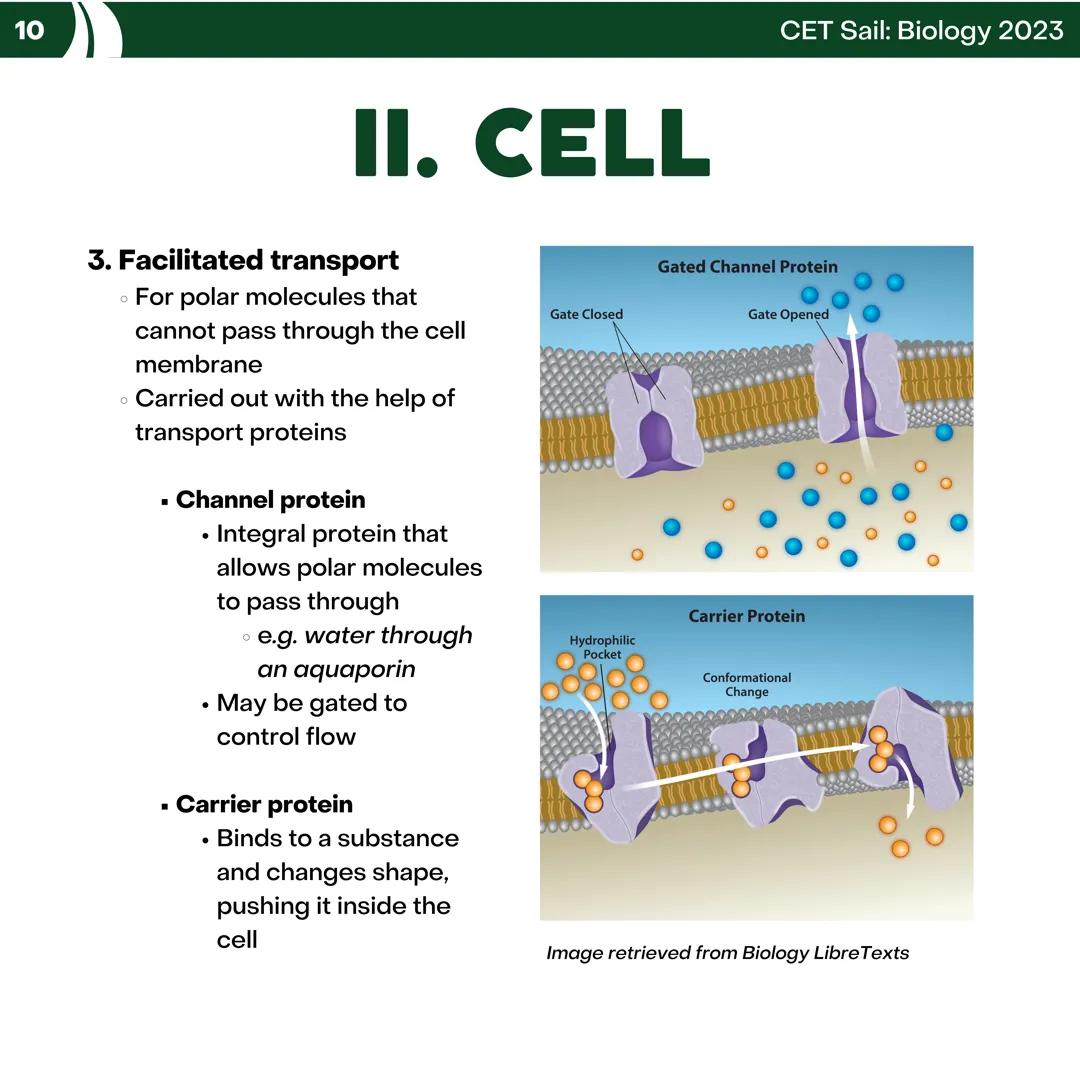 10

CET Sail: Biology 2023

II. CELL

3. Facilitated transport

◦ For polar molecules that cannot pass through the cell membrane

◦ Carried out with the help of transport proteins

▪ Channel protein

• Integral protein that allows polar molecules to pass through

◦ e.g. water through an aquaporin

• May be gated to control flow

▪ Carrier protein

• Binds to a substance and changes shape, pushing it inside the cell

Gated Channel Protein

Gate Closed

Gate Opened

Carrier Protein

Hydrophilic Pocket

Conformational Change

Image retrieved from Biology LibreTexts